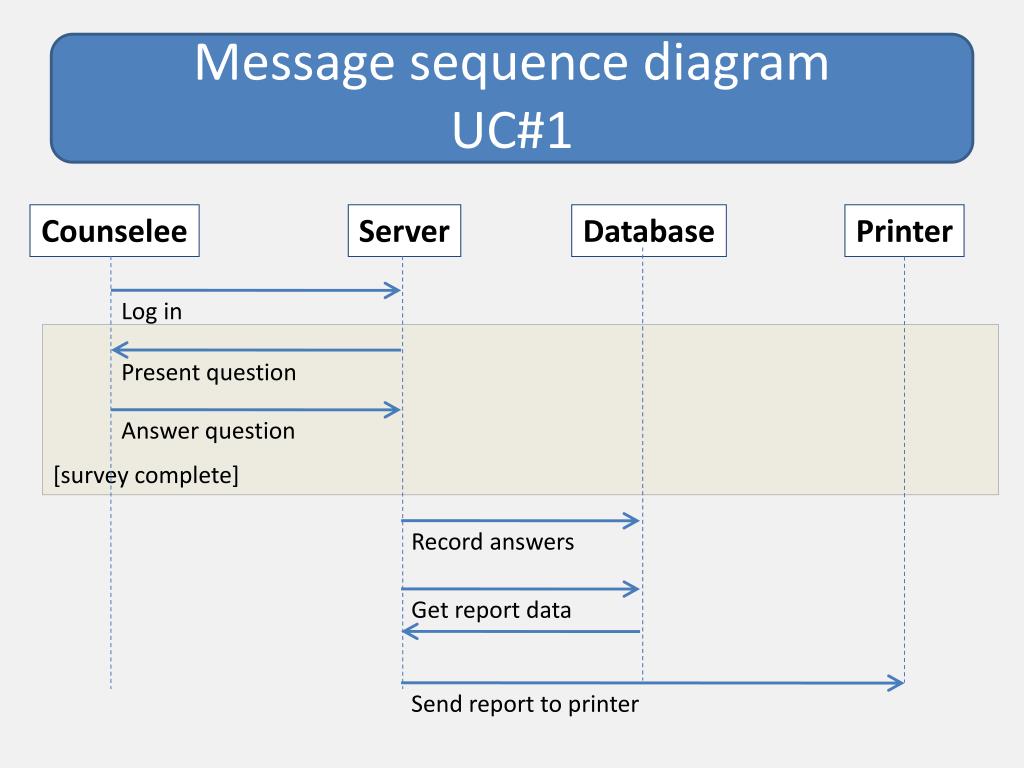 Message sequence diagram
UC#1

Counselee

Server

Database

Printer

Log in

Present question

Answer question

[survey complete]

Record answers

Get report data

Send report to printer